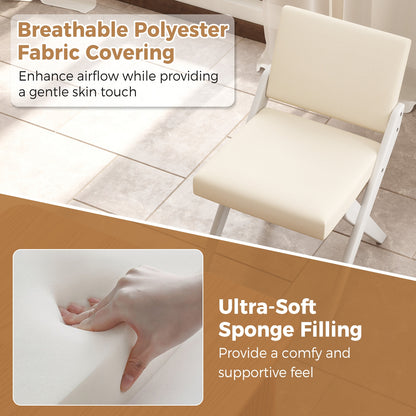 Breathable Polyester Fabric Covering

Enhance airflow while providing a gentle skin touch

Ultra-Soft Sponge Filling

Provide a comfy and supportive feel